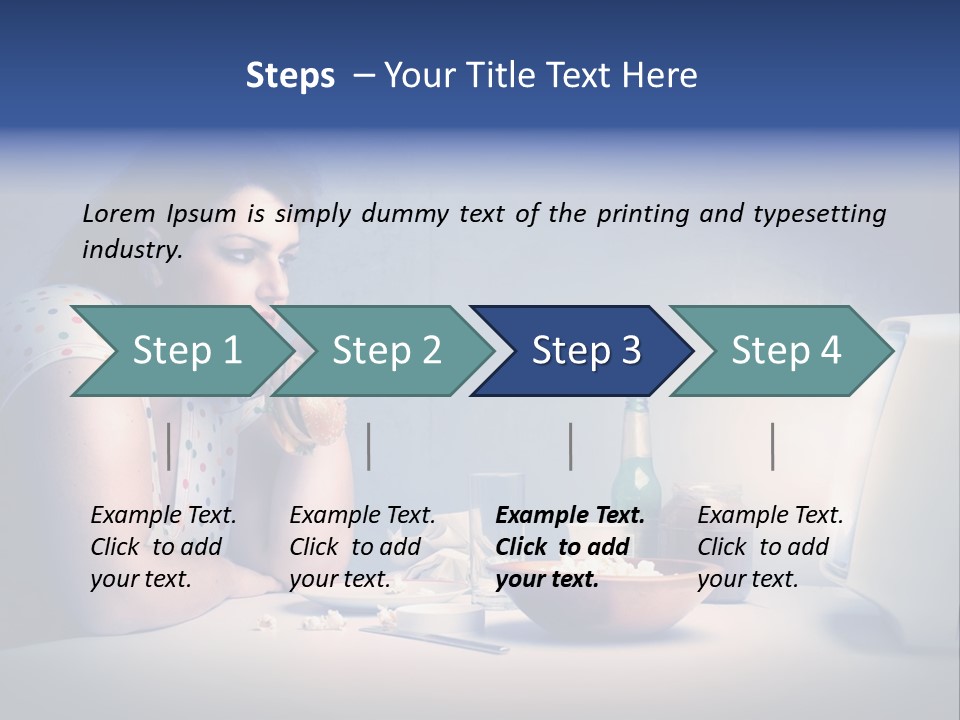 Steps – Your Title Text Here

Lorem Ipsum is simply dummy text of the printing and typesetting industry.

Step 1

Step 2

Step 3

Step 4

Example Text. Click to add your text.

Example Text. Click to add your text.

Example Text. Click to add your text.

Example Text. Click to add your text.